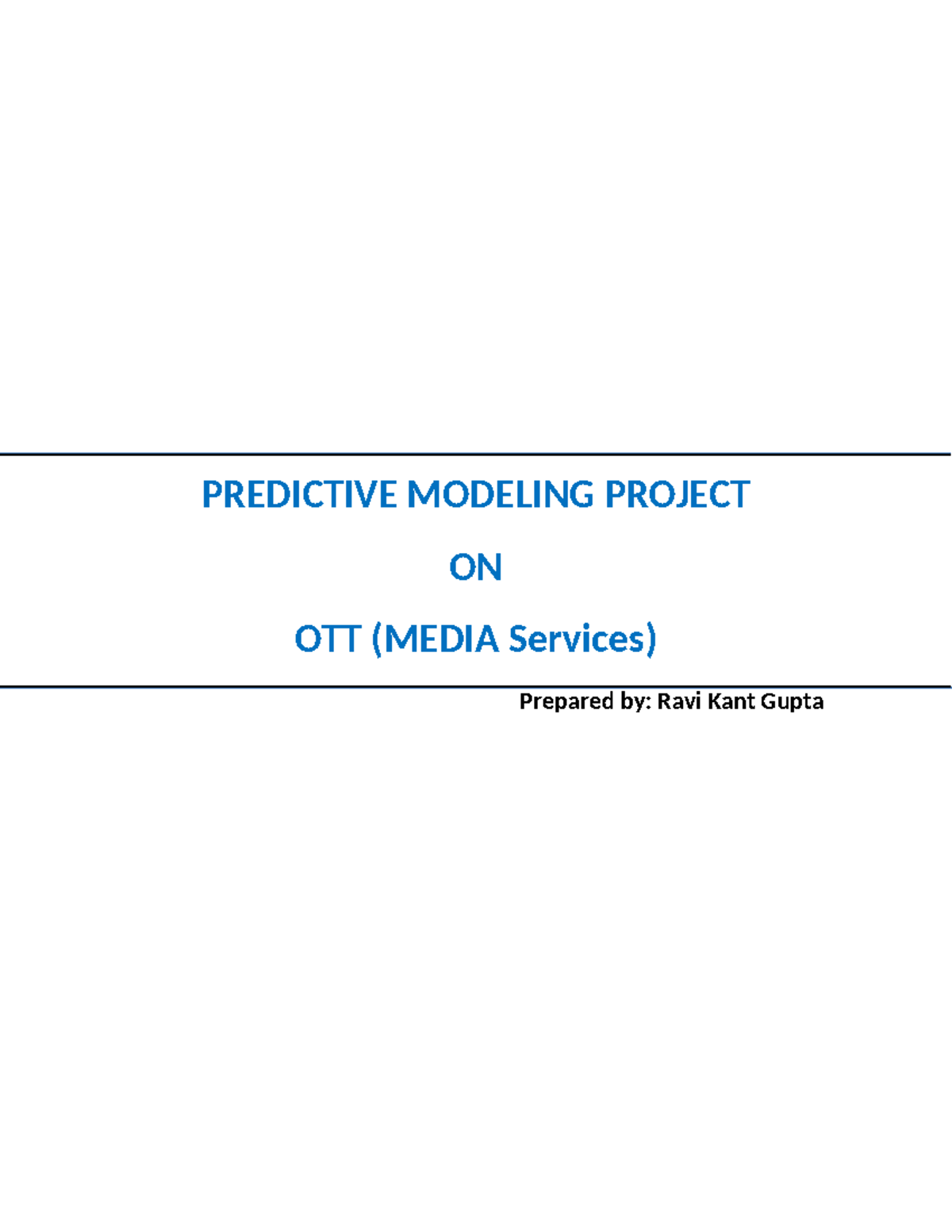 PREDICTIVE MODELING PROJECT

ON

OTT (MEDIA Services)

Prepared by: Ravi Kant Gupta